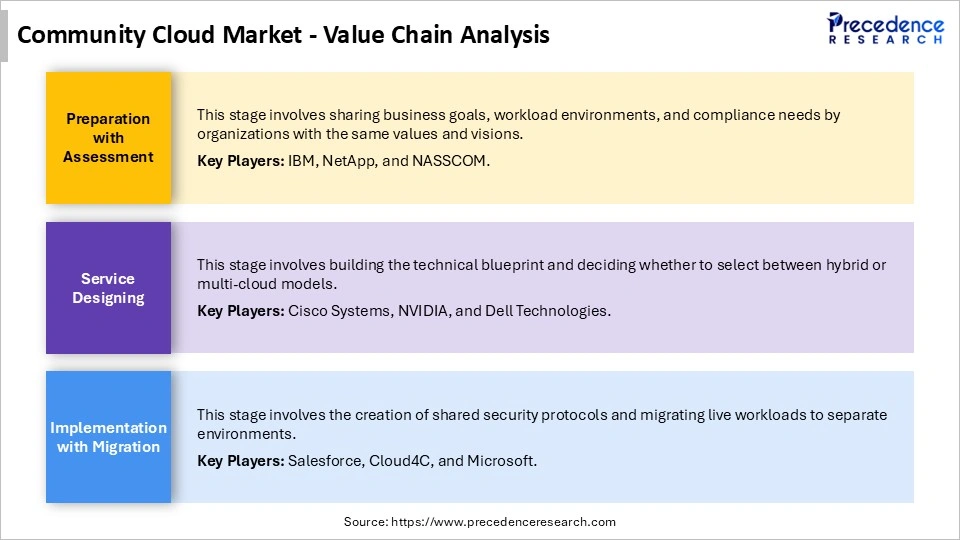 Community Cloud Market - Value Chain Analysis

Precedence RESEARCH

Preparation with Assessment

This stage involves sharing business goals, workload environments, and compliance needs by organizations with the same values and visions.

Key Players: IBM, NetApp, and NASSCOM.

Service Designing

This stage involves building the technical blueprint and deciding whether to select between hybrid or multi-cloud models.

Key Players: Cisco Systems, NVIDIA, and Dell Technologies.

Implementation with Migration

This stage involves the creation of shared security protocols and migrating live workloads to separate environments.

Key Players: Salesforce, Cloud4C, and Microsoft.

Source: https://www.precedenceresearch.com